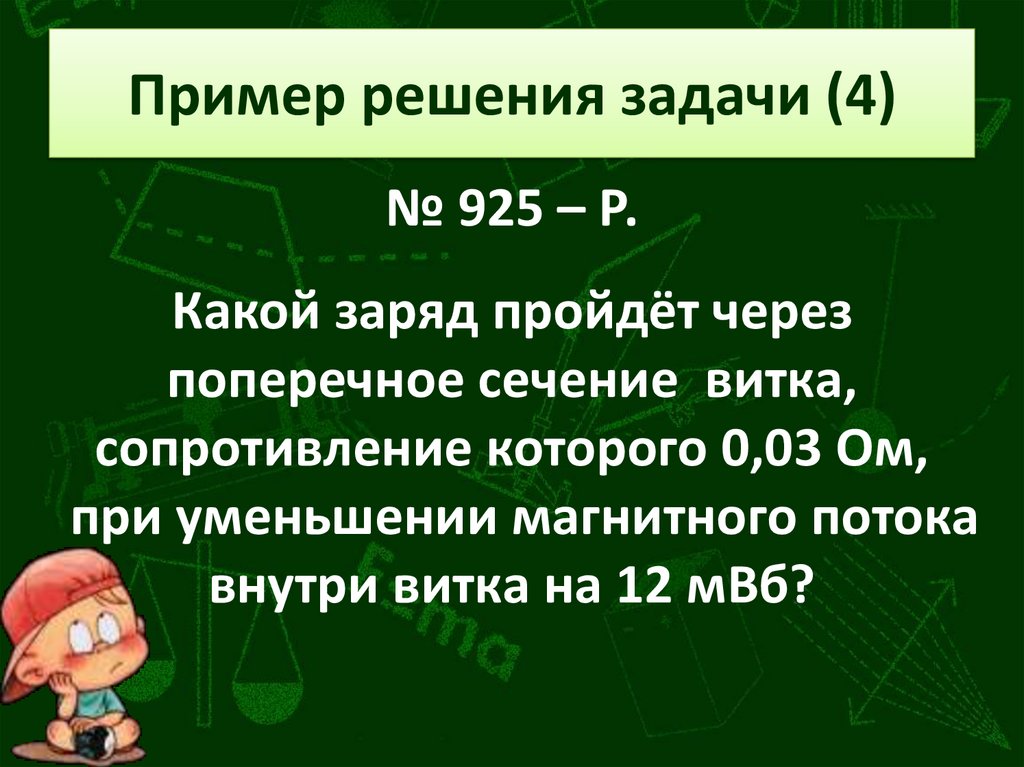 Пример решения задачи (4)

№ 925 – Р.

Какой заряд пройдёт через поперечное сечение витка, сопротивление которого 0,03 Ом, при уменьшении магнитного потока внутри витка на 12 мВб?